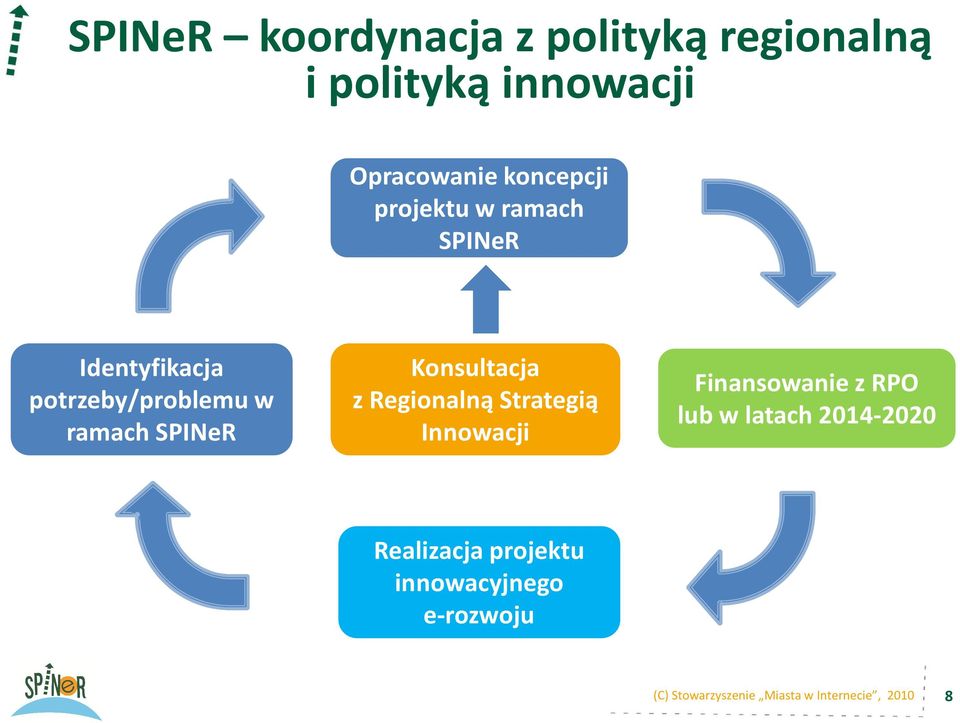 SPINeR – koordynacja z polityką regionalną i polityką innowacji

Opracowanie koncepcji projektu w ramach SPINeR

Identyfikacja potrzeby/problemu w ramach SPINeR

Konsultacja z Regionalną Strategią Innowacji

Finansowanie z RPO lub w latach 2014-2020

Realizacja projektu innowacyjnego e-rozwoju

SPINeR

(C) Stowarzyszenie „Miasta w Internecie", 2010

8